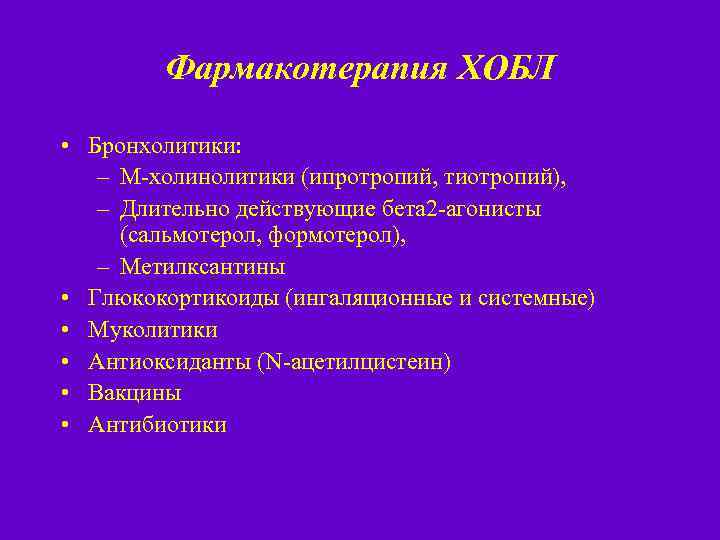 Фармакотерапия ХОБЛ

• Бронхолитики:
– М-холинолитики (ипротропий, тиотропий),
– Длительно действующие бета2-агонисты (сальмотерол, формотерол),
– Метилксантины
• Глюкокортикоиды (ингаляционные и системные)
• Муколитики
• Антиоксиданты (N-ацетилцистеин)
• Вакцины
• Антибиотики